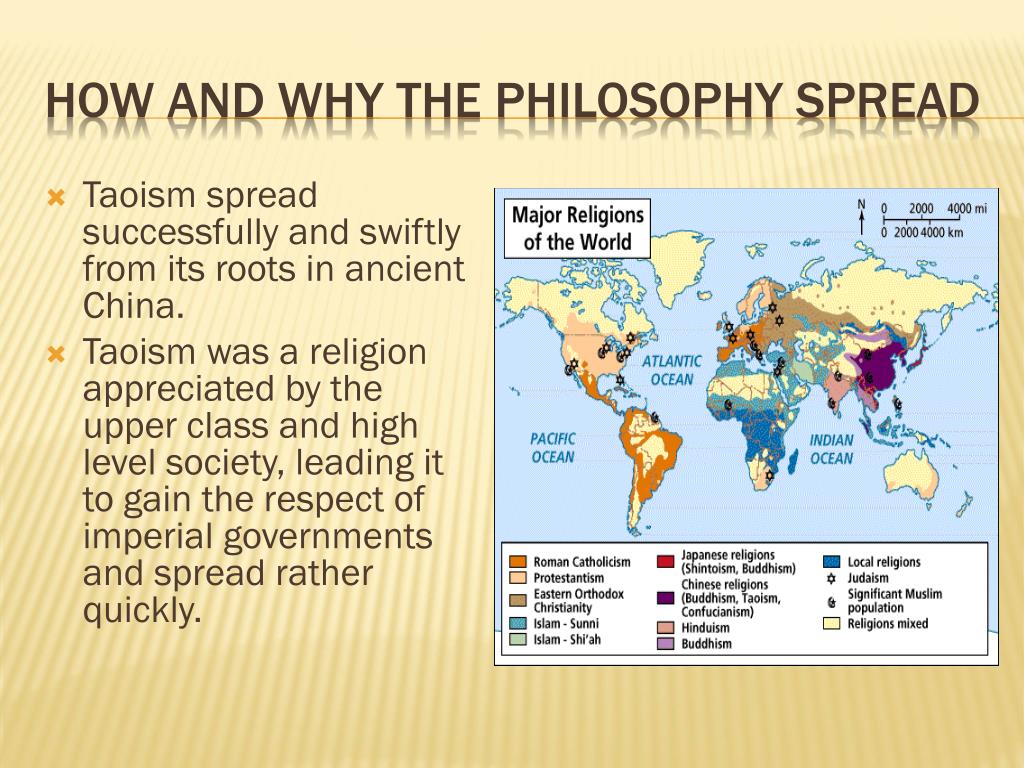 HOW AND WHY THE PHILOSOPHY SPREAD

Taoism spread successfully and swiftly from its roots in ancient China.

Taoism was a religion appreciated by the upper class and high level society, leading it to gain the respect of imperial governments and spread rather quickly.

Major Religions of the World

N

0 2000 4000 mi
0 2000 4000 km

ATLANTIC OCEAN

PACIFIC OCEAN

INDIAN OCEAN

Roman Catholicism
Protestantism
Eastern Orthodox Christianity
Islam - Sunni
Islam - Shi'ah
Japanese religions (Shintoism, Buddhism)
Chinese religions (Buddhism, Taoism, Confucianism)
Hinduism
Buddhism
Local religions
Judaism
Significant Muslim population
Religions mixed